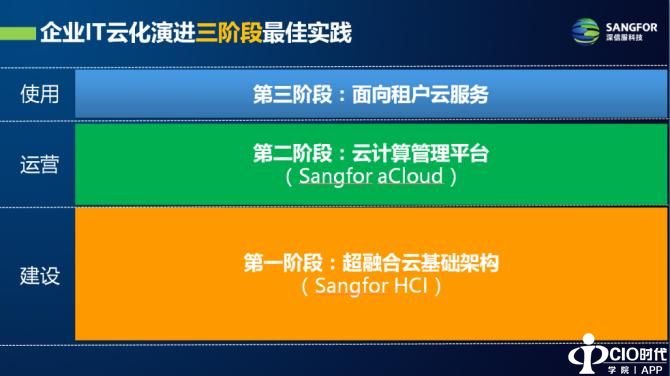 企业IT云化演进三阶段最佳实践

SANGFOR
深信服科技

使用

第三阶段：面向租户云服务

运营

第二阶段：云计算管理平台
（Sangfor aCloud）

建设

第一阶段：超融合云基础架构
（Sangfor HCI）

CIO时代
学院 | APP